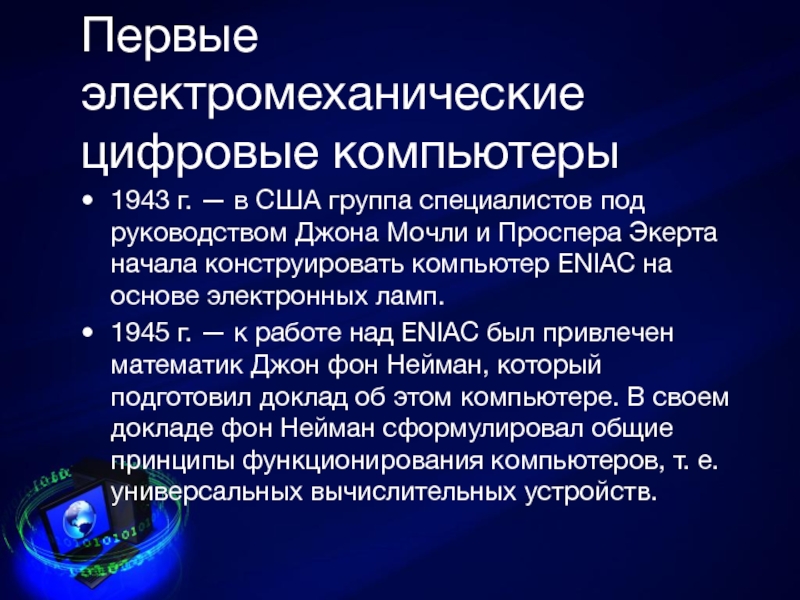 Первые электромеханические цифровые компьютеры

• 1943 г. — в США группа специалистов под руководством Джона Мочли и Проспера Экерта начала конструировать компьютер ENIAC на основе электронных ламп.

• 1945 г. — к работе над ENIAC был привлечен математик Джон фон Нейман, который подготовил доклад об этом компьютере. В своем докладе фон Нейман сформулировал общие принципы функционирования компьютеров, т. е. универсальных вычислительных устройств.